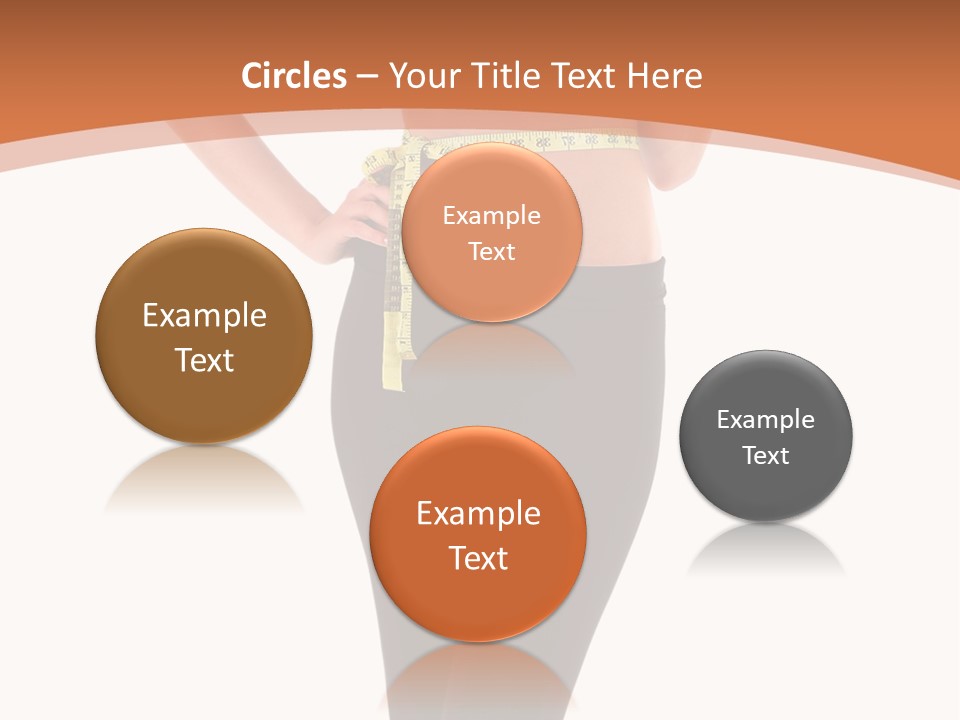 Circles – Your Title Text Here

Example Text

Example Text

Example Text

Example Text